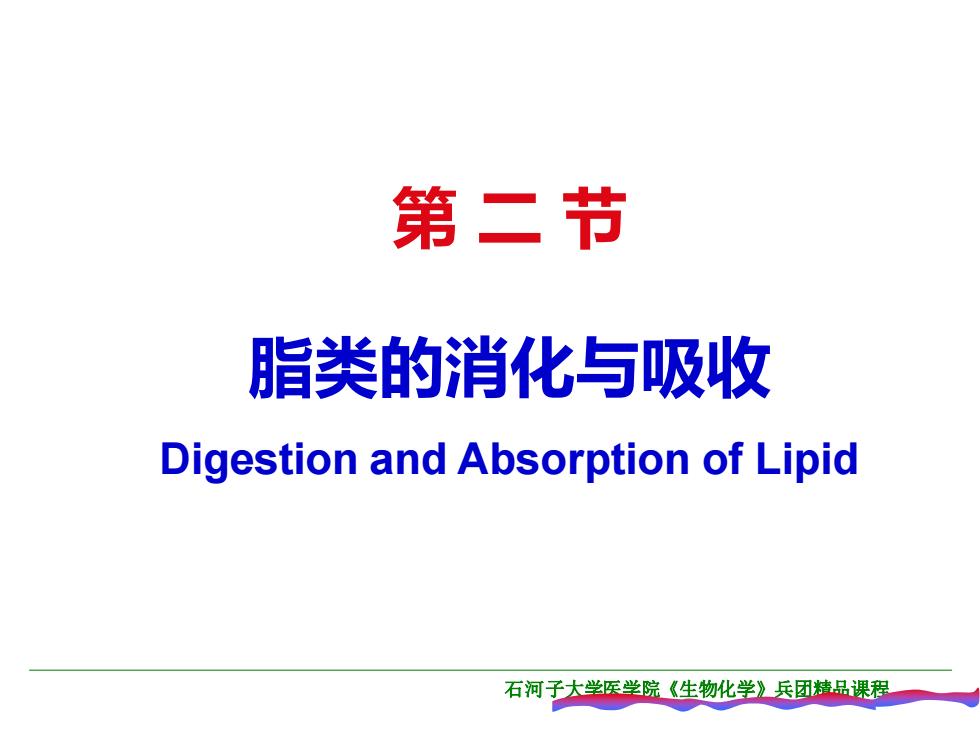 第 二 节

脂类的消化与吸收

Digestion and Absorption of Lipid

石河子大学医学院《生物化学》兵团精品课程